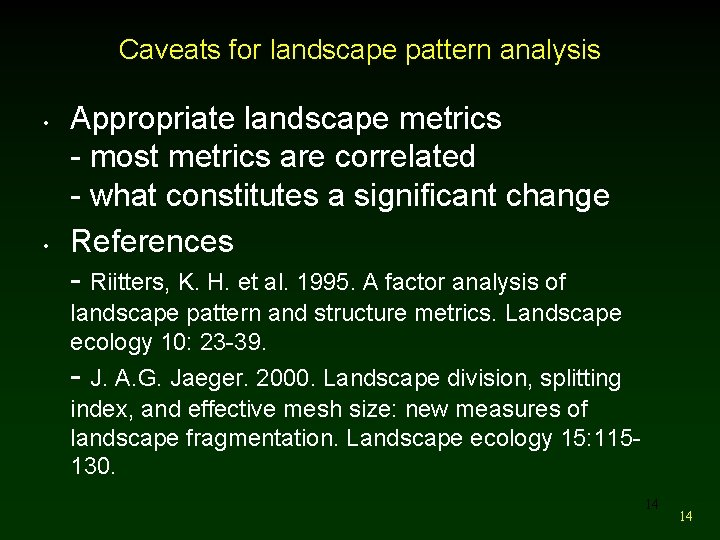 Caveats for landscape pattern analysis

• Appropriate landscape metrics
- most metrics are correlated
- what constitutes a significant change

• References
- Riitters, K. H. et al. 1995. A factor analysis of landscape pattern and structure metrics. Landscape ecology 10: 23-39.
- J. A.G. Jaeger. 2000. Landscape division, splitting index, and effective mesh size: new measures of landscape fragmentation. Landscape ecology 15:115-130.

14

14